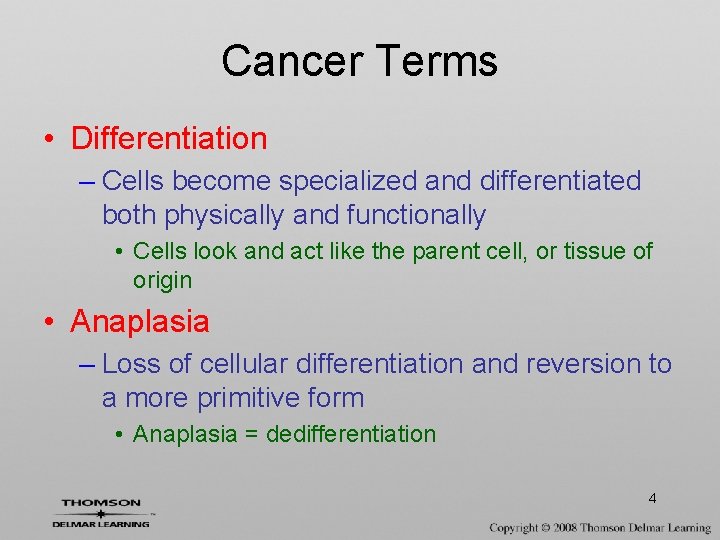 Cancer Terms

• Differentiation

– Cells become specialized and differentiated both physically and functionally

• Cells look and act like the parent cell, or tissue of origin

• Anaplasia

– Loss of cellular differentiation and reversion to a more primitive form

• Anaplasia = dedifferentiation

4

THOMSON
DELMAR LEARNING

Copyright © 2008 Thomson Delmar Learning